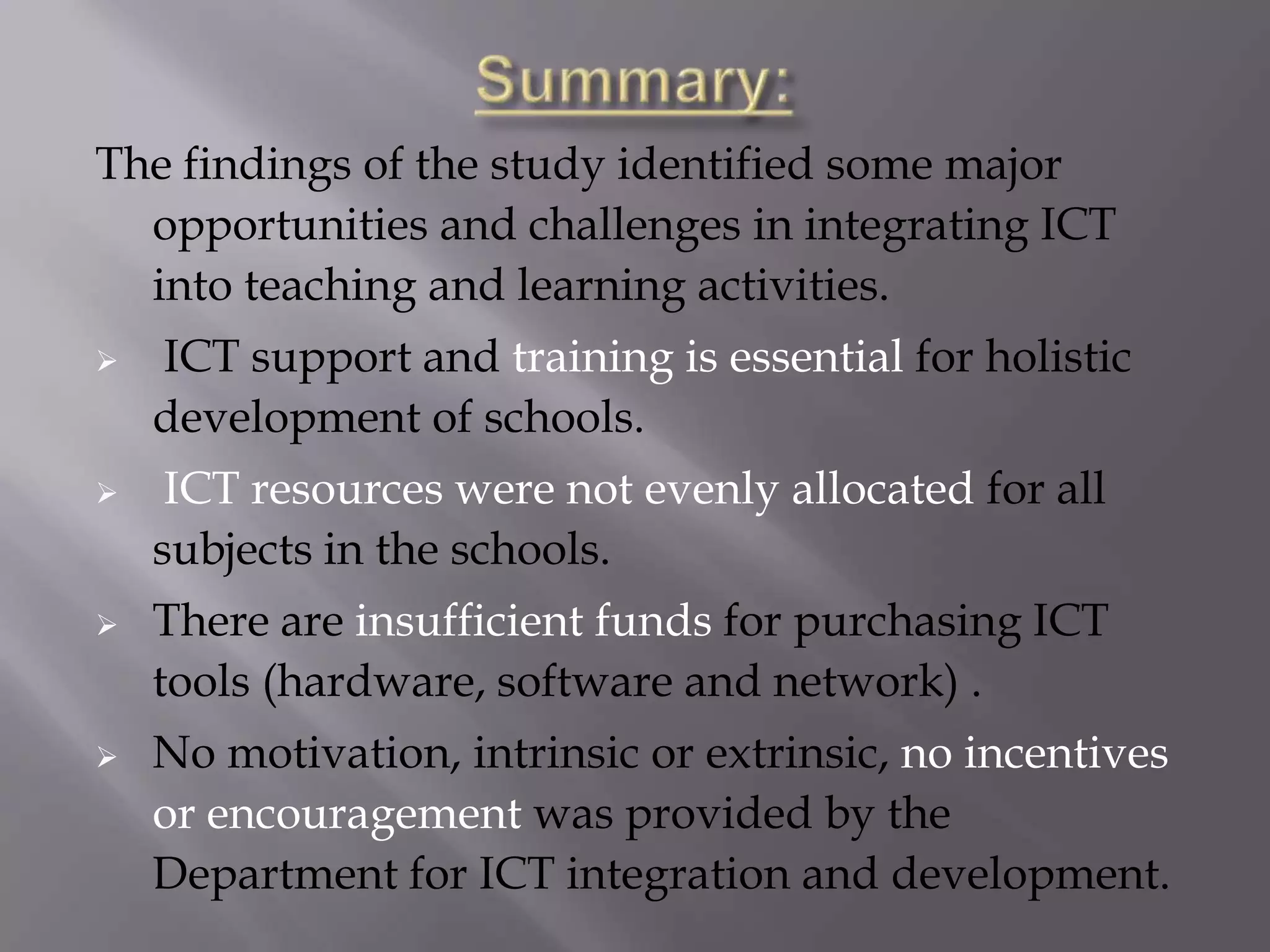 Summary:

The findings of the study identified some major opportunities and challenges in integrating ICT into teaching and learning activities.

➢ ICT support and training is essential for holistic development of schools.

➢ ICT resources were not evenly allocated for all subjects in the schools.

➢ There are insufficient funds for purchasing ICT tools (hardware, software and network) .

➢ No motivation, intrinsic or extrinsic, no incentives or encouragement was provided by the Department for ICT integration and development.